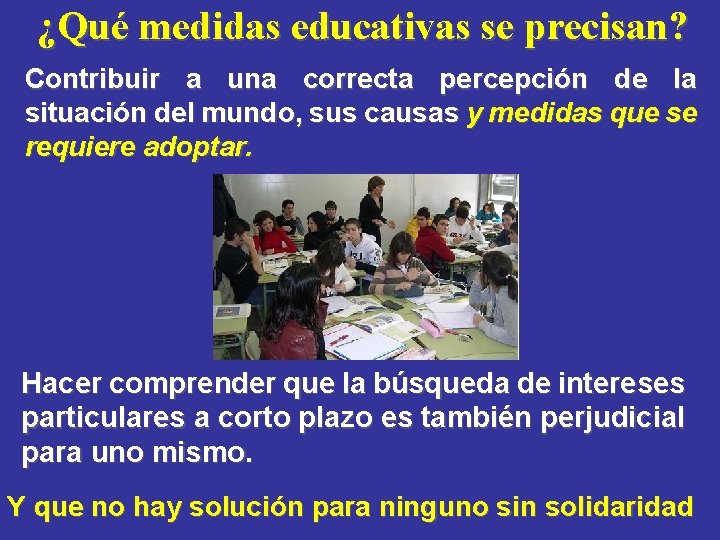 ¿Qué medidas educativas se precisan?

Contribuir a una correcta percepción de la situación del mundo, sus causas y medidas que se requiere adoptar.

Hacer comprender que la búsqueda de intereses particulares a corto plazo es también perjudicial para uno mismo.

Y que no hay solución para ninguno sin solidaridad